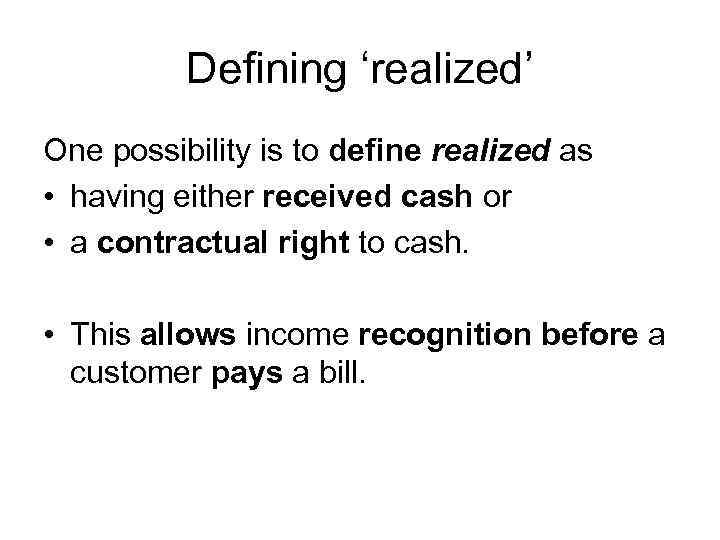 Defining ‘realized’

One possibility is to define realized as
• having either received cash or
• a contractual right to cash.

• This allows income recognition before a customer pays a bill.